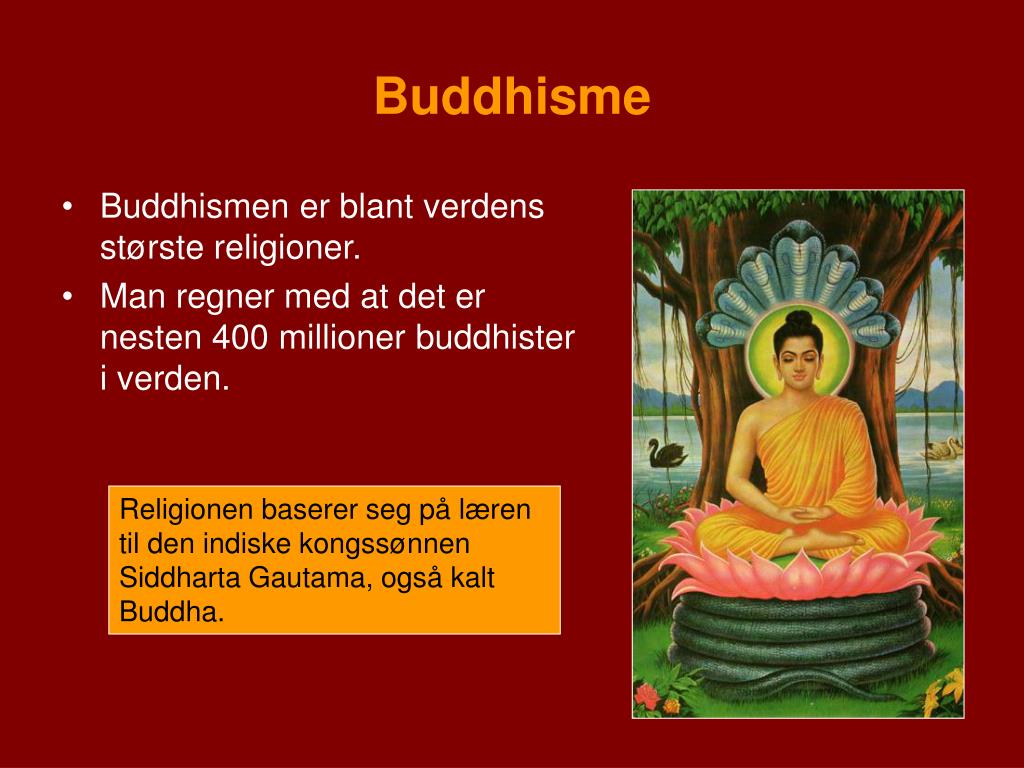 Buddhisme

• Buddhismen er blant verdens største religioner.
• Man regner med at det er nesten 400 millioner buddhister i verden.

Religionen baserer seg på læren til den indiske kongssønnen Siddharta Gautama, også kalt Buddha.